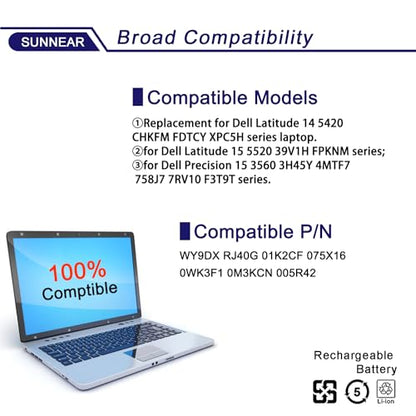 SUNNEAR Broad Compatibility

Compatible Models

①Replacement for Dell Latitude 14 5420 CHKFM FDTCY XPC5H series laptop.
②for Dell Latitude 15 5520 39V1H FPKNM series;
③for Dell Precision 15 3560 3H45Y 4MTF7 758J7 7RV10 F3T9T series.

Compatible P/N

WY9DX RJ40G 01K2CF 075X16 0WK3F1 0M3KCN 005R42

100% Comptible

Rechargeable Battery

5

Li-ion